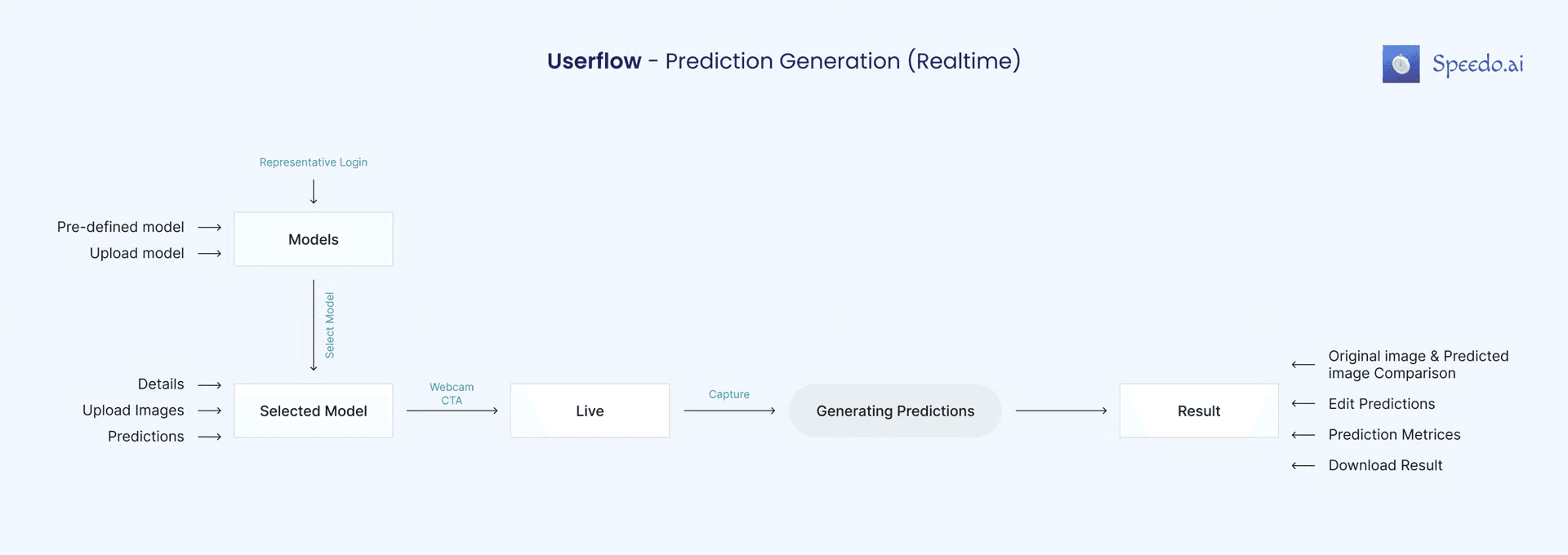 Userflow - Prediction Generation (Realtime)

Speedo.ai

Representative Login

Pre-defined model

Upload model

Models

Select Model

Details

Upload Images

Predictions

Selected Model

Webcam CTA

Live

Capture

Generating Predictions

Result

Original image & Predicted image Comparison

Edit Predictions

Prediction Metrices

Download Result